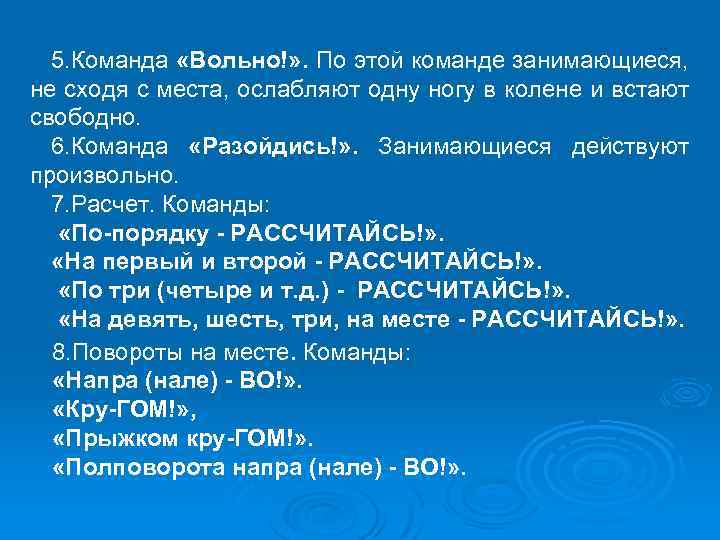 5.Команда «Вольно!». По этой команде занимающиеся, не сходя с места, ослабляют одну ногу в колене и встают свободно.

6.Команда «Разойдись!». Занимающиеся действуют произвольно.

7.Расчет. Команды:
«По-порядку - РАССЧИТАЙСЬ!».
«На первый и второй - РАССЧИТАЙСЬ!».
«По три (четыре и т.д.) - РАССЧИТАЙСЬ!».
«На девять, шесть, три, на месте - РАССЧИТАЙСЬ!».

8.Повороты на месте. Команды:
«Напра (нале) - ВО!».
«Кру-ГОМ!»,
«Прыжком кру-ГОМ!».
«Полповорота напра (нале) - ВО!».